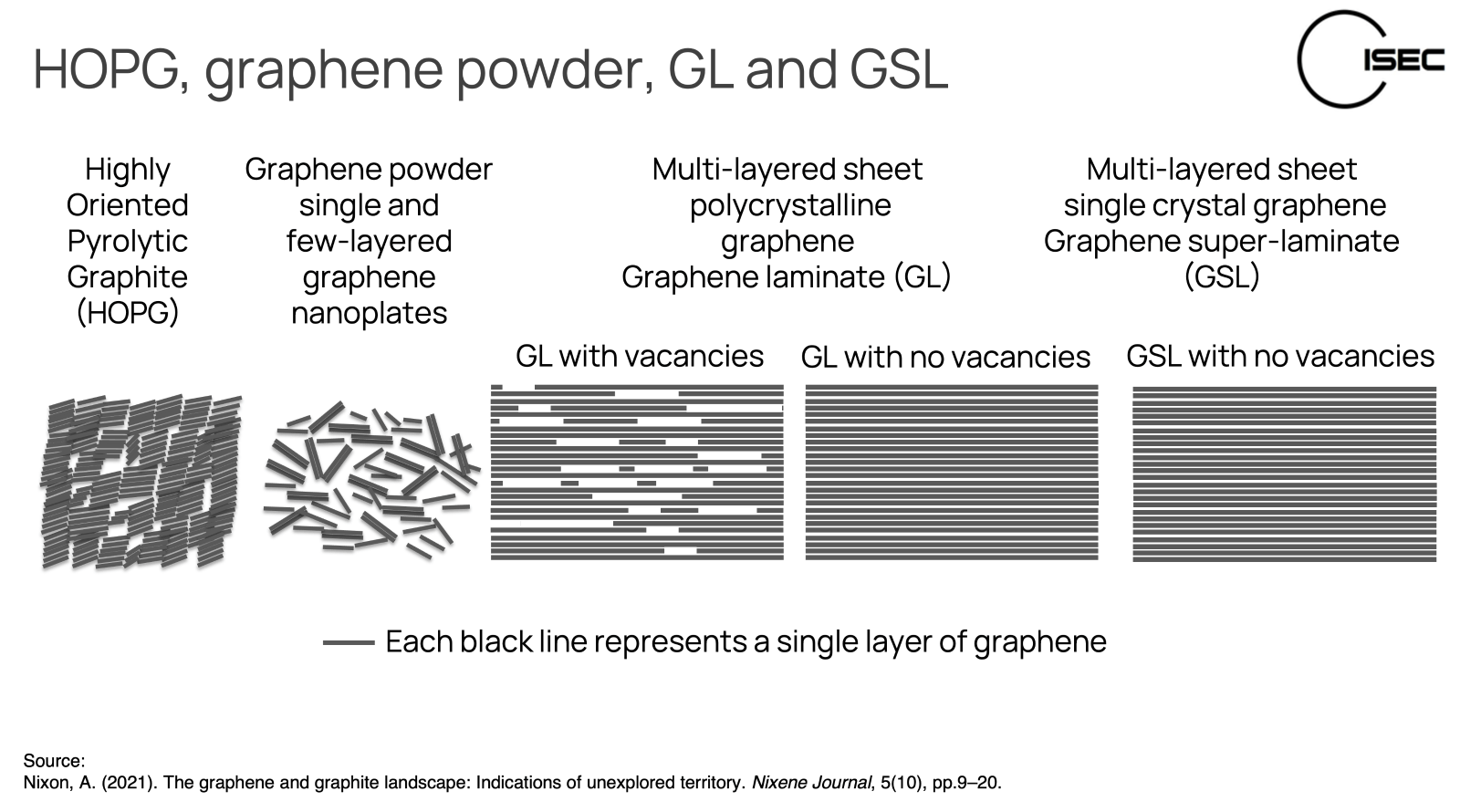 HOPG, graphene powder, GL and GSL

ISEC

Highly Oriented Pyrolytic Graphite (HOPG)

Graphene powder single and few-layered graphene nanoplates

Multi-layered sheet polycrystalline graphene Graphene laminate (GL)

Multi-layered sheet single crystal graphene Graphene super-laminate (GSL)

GL with vacancies

GL with no vacancies

GSL with no vacancies

Each black line represents a single layer of graphene

Source:
Nixon, A. (2021). The graphene and graphite landscape: Indications of unexplored territory. Nixene Journal, 5(10), pp.9–20.